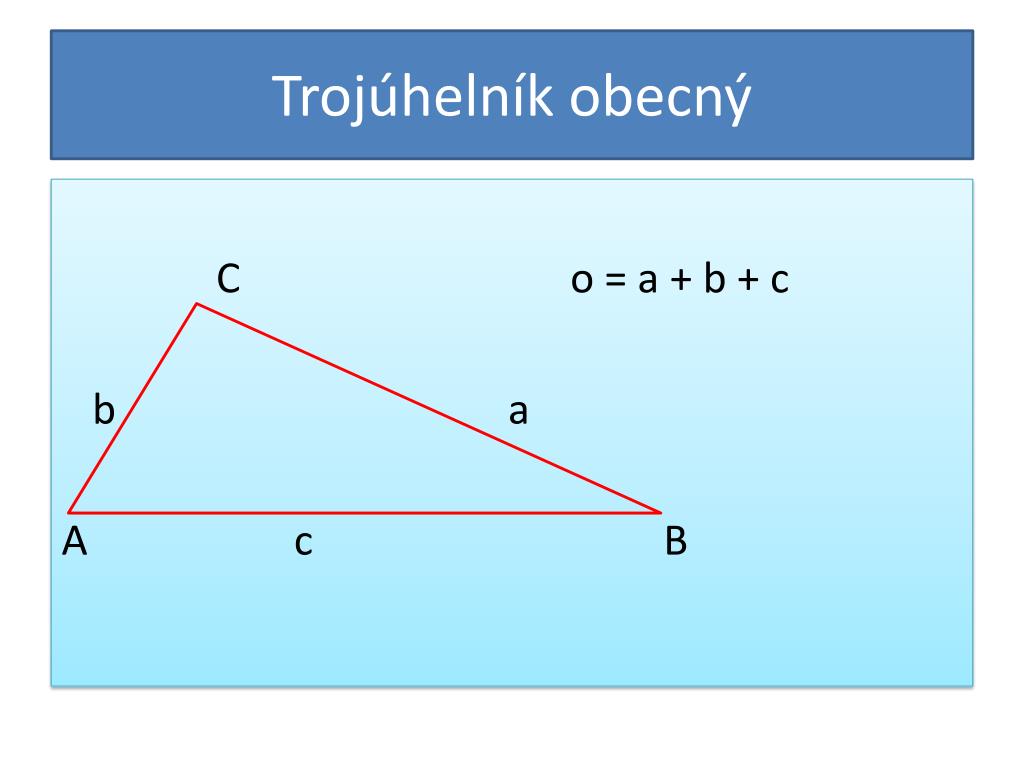 Trojúhelník obecný

C

$o = a + b + c$

b

a

A

c

B